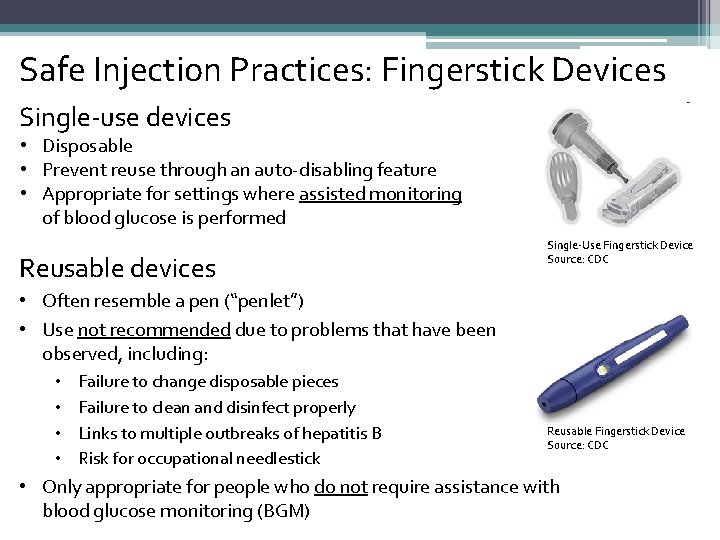 Safe Injection Practices: Fingerstick Devices

Single-use devices

• Disposable
• Prevent reuse through an auto-disabling feature
• Appropriate for settings where assisted monitoring of blood glucose is performed

Single-Use Fingerstick Device
Source: CDC

Reusable devices

• Often resemble a pen ("penlet")
• Use not recommended due to problems that have been observed, including:
  • Failure to change disposable pieces
  • Failure to clean and disinfect properly
  • Links to multiple outbreaks of hepatitis B
  • Risk for occupational needlestick
• Only appropriate for people who do not require assistance with blood glucose monitoring (BGM)

Reusable Fingerstick Device
Source: CDC